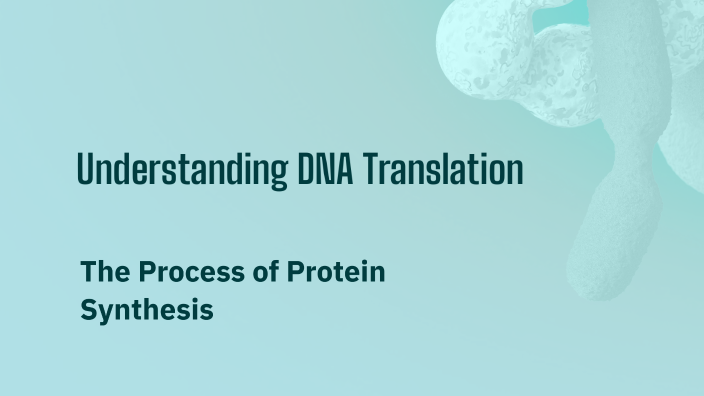 Understanding DNA Translation

The Process of Protein Synthesis